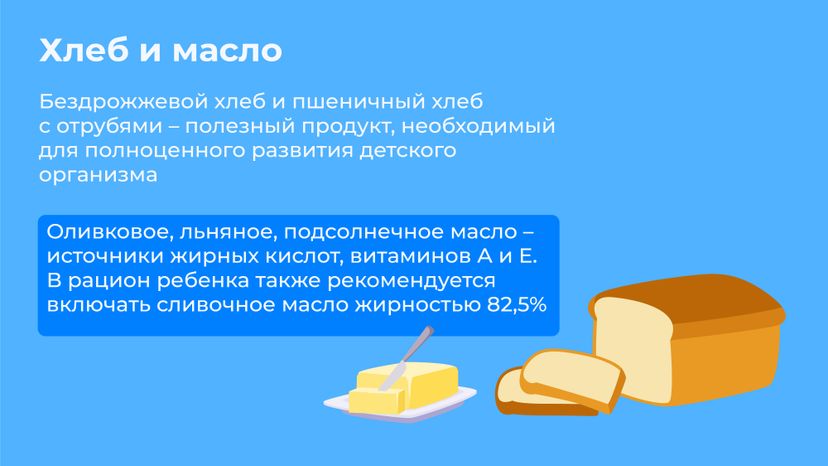 Хлеб и масло

Бездрожжевой хлеб и пшеничный хлеб с отрубями – полезный продукт, необходимый для полноценного развития детского организма

Оливковое, льняное, подсолнечное масло – источники жирных кислот, витаминов А и Е. В рацион ребенка также рекомендуется включать сливочное масло жирностью 82,5%